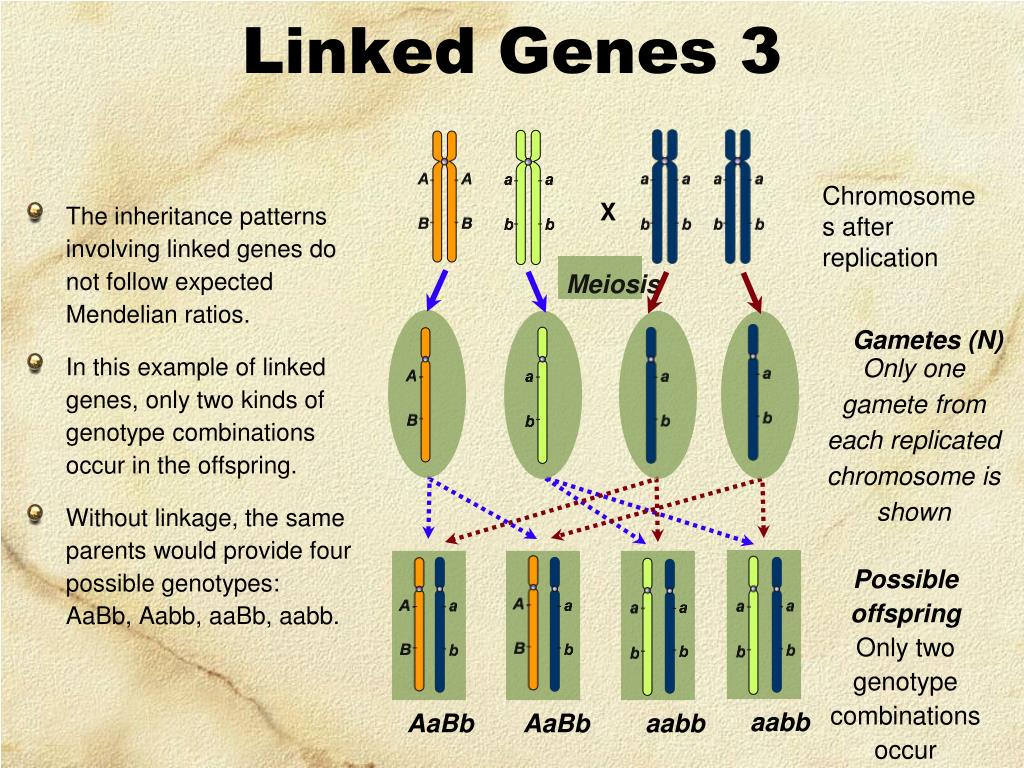 Linked Genes 3

The inheritance patterns involving linked genes do not follow expected Mendelian ratios.

In this example of linked genes, only two kinds of genotype combinations occur in the offspring.

Without linkage, the same parents would provide four possible genotypes: AaBb, Aabb, aaBb, aabb.

A A
B B

a a
b b

X

a a
b b

a a
b b

Chromosomes after replication

Meiosis

A
B

a
b

a
b

a
b

Gametes (N)
Only one gamete from each replicated chromosome is shown

A a
B b

A a
B b

a a
b b

a a
b b

AaBb AaBb aabb aabb

Possible offspring
Only two genotype combinations occur